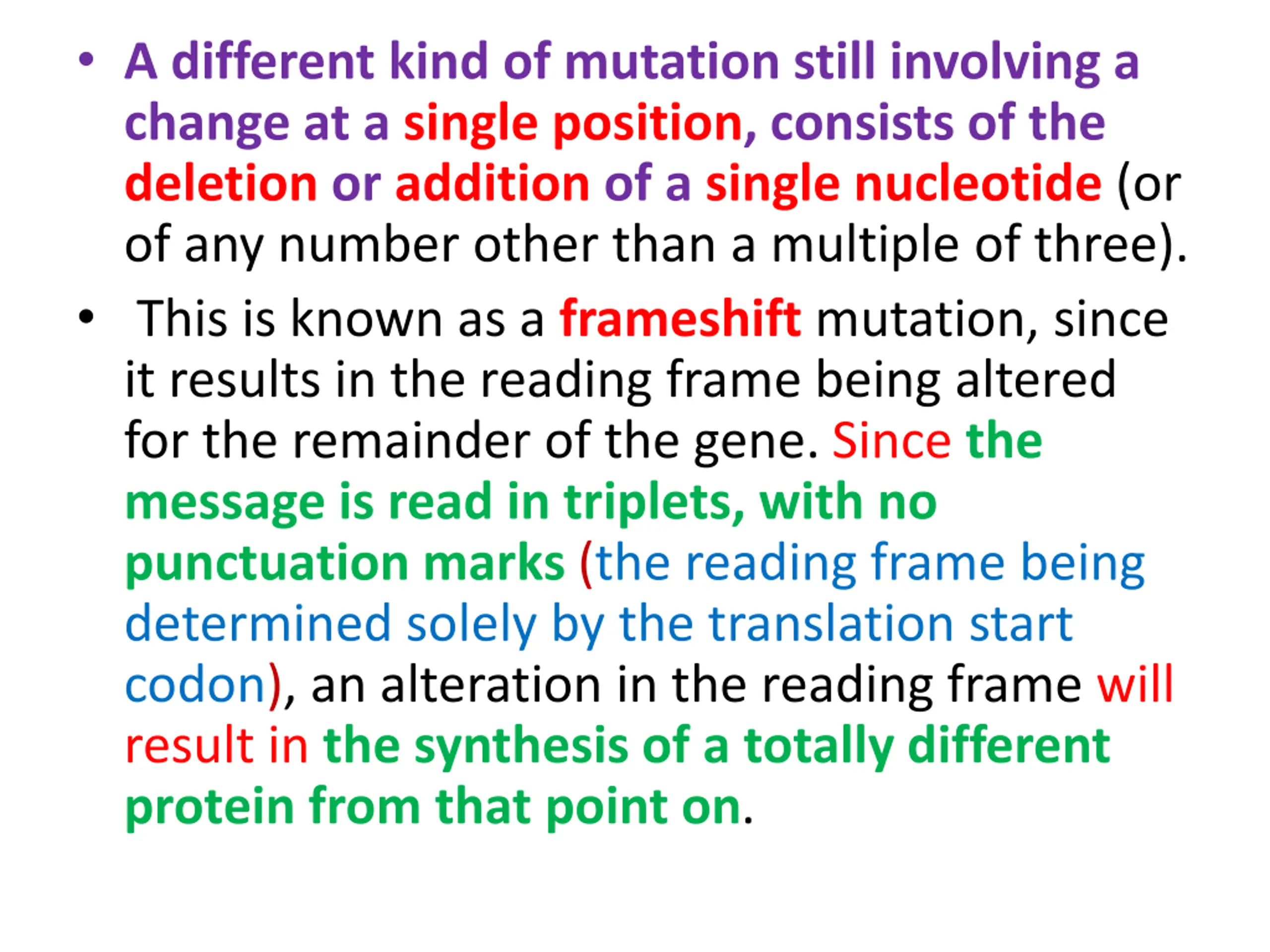 • A different kind of mutation still involving a change at a single position, consists of the deletion or addition of a single nucleotide (or of any number other than a multiple of three).

• This is known as a frameshift mutation, since it results in the reading frame being altered for the remainder of the gene. Since the message is read in triplets, with no punctuation marks (the reading frame being determined solely by the translation start codon), an alteration in the reading frame will result in the synthesis of a totally different protein from that point on.